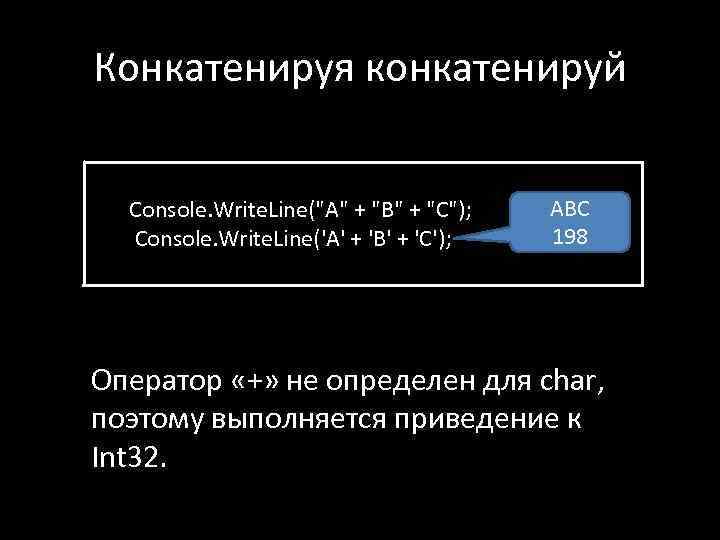 Конкатенируя конкатенируй

Console.WriteLine("A" + "B" + "C");
Console.WriteLine('A' + 'B' + 'C');

ABC
198

Оператор «+» не определен для char, поэтому выполняется приведение к Int32.